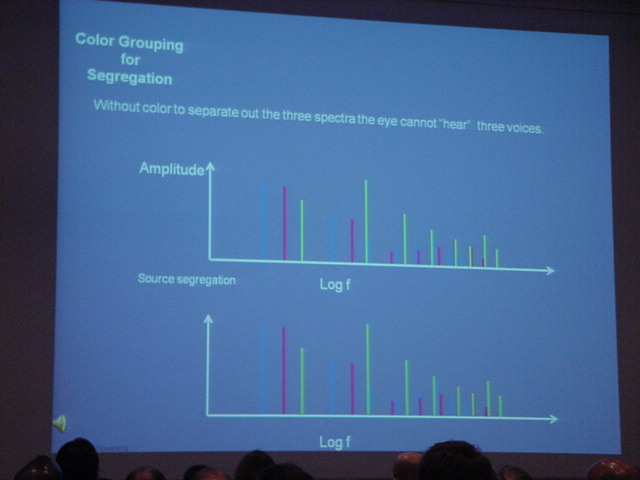 Color Grouping
for
Segregation

Without color to separate out the three spectra the eye cannot "hear" three voices.

Amplitude

Source segregation

Log f

Log f